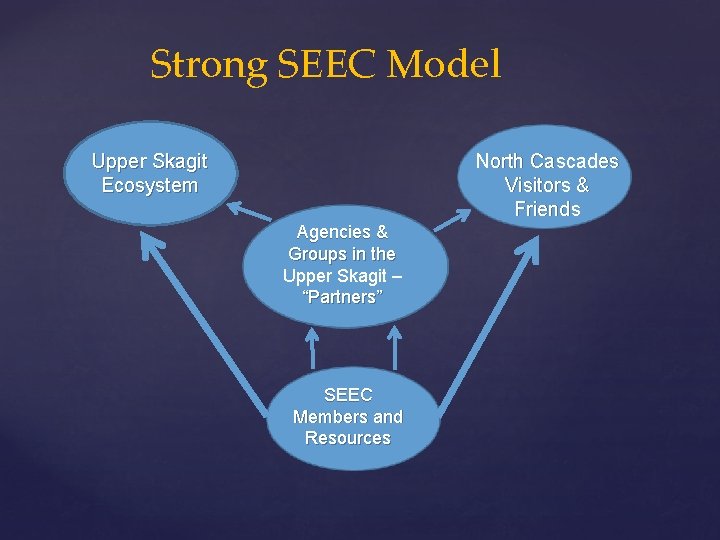 Strong SEEC Model

Upper Skagit Ecosystem

North Cascades Visitors & Friends

Agencies & Groups in the Upper Skagit – “Partners”

SEEC Members and Resources